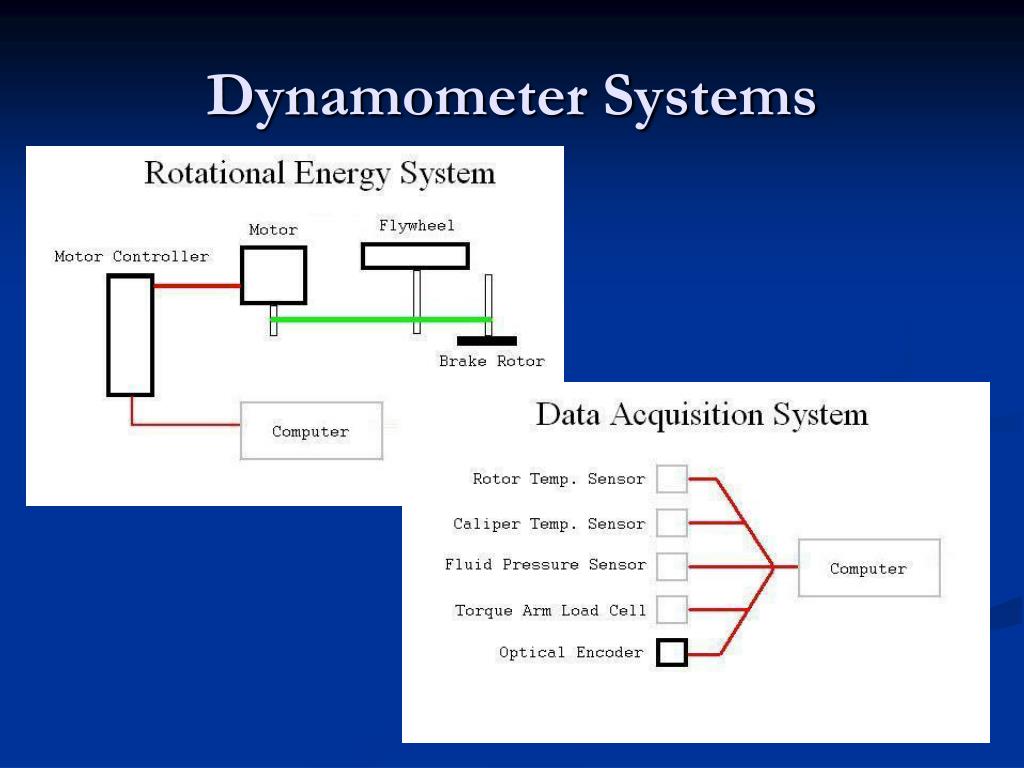 Dynamometer Systems

Rotational Energy System

Motor Controller

Motor

Flywheel

Brake Rotor

Computer

Data Acquisition System

Rotor Temp. Sensor

Caliper Temp. Sensor

Fluid Pressure Sensor

Torque Arm Load Cell

Optical Encoder

Computer